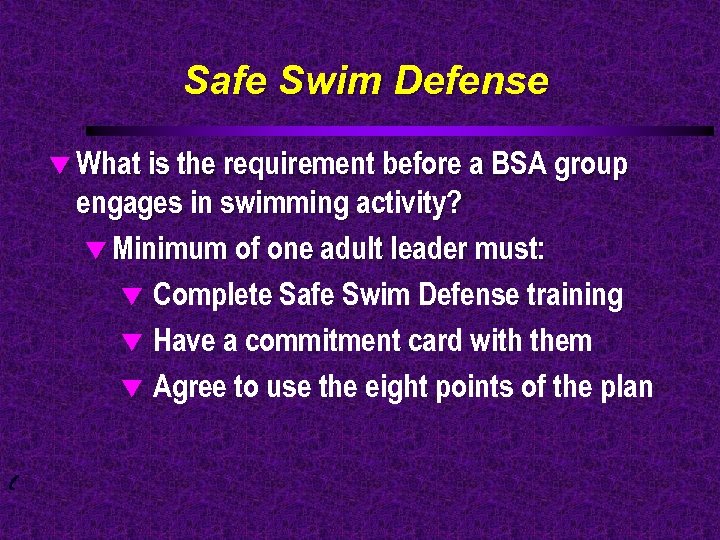 Safe Swim Defense

What is the requirement before a BSA group engages in swimming activity?

Minimum of one adult leader must:

Complete Safe Swim Defense training

Have a commitment card with them

Agree to use the eight points of the plan